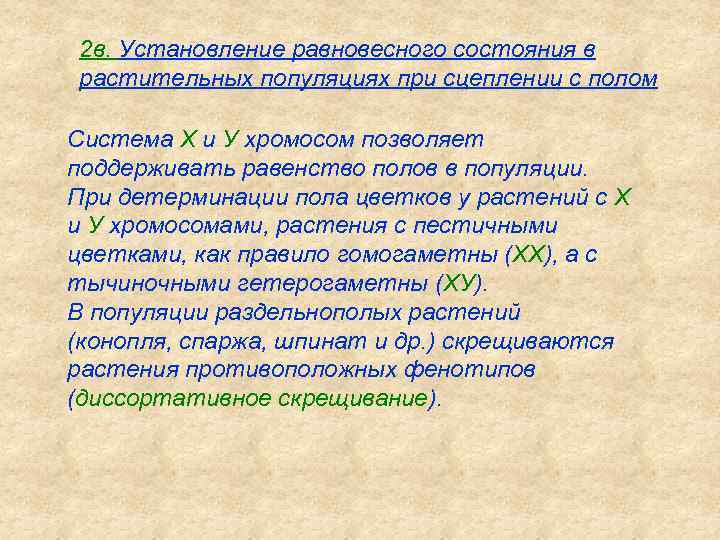 2в. Установление равновесного состояния в растительных популяциях при сцеплении с полом

Система Х и У хромосом позволяет поддерживать равенство полов в популяции. При детерминации пола цветков у растений с Х и У хромосомами, растения с пестичными цветками, как правило гомогаметны (ХХ), а с тычиночными гетерогаметны (ХУ).
В популяции раздельнополых растений (конопля, спаржа, шпинат и др.) скрещиваются растения противоположных фенотипов (диссортативное скрещивание).